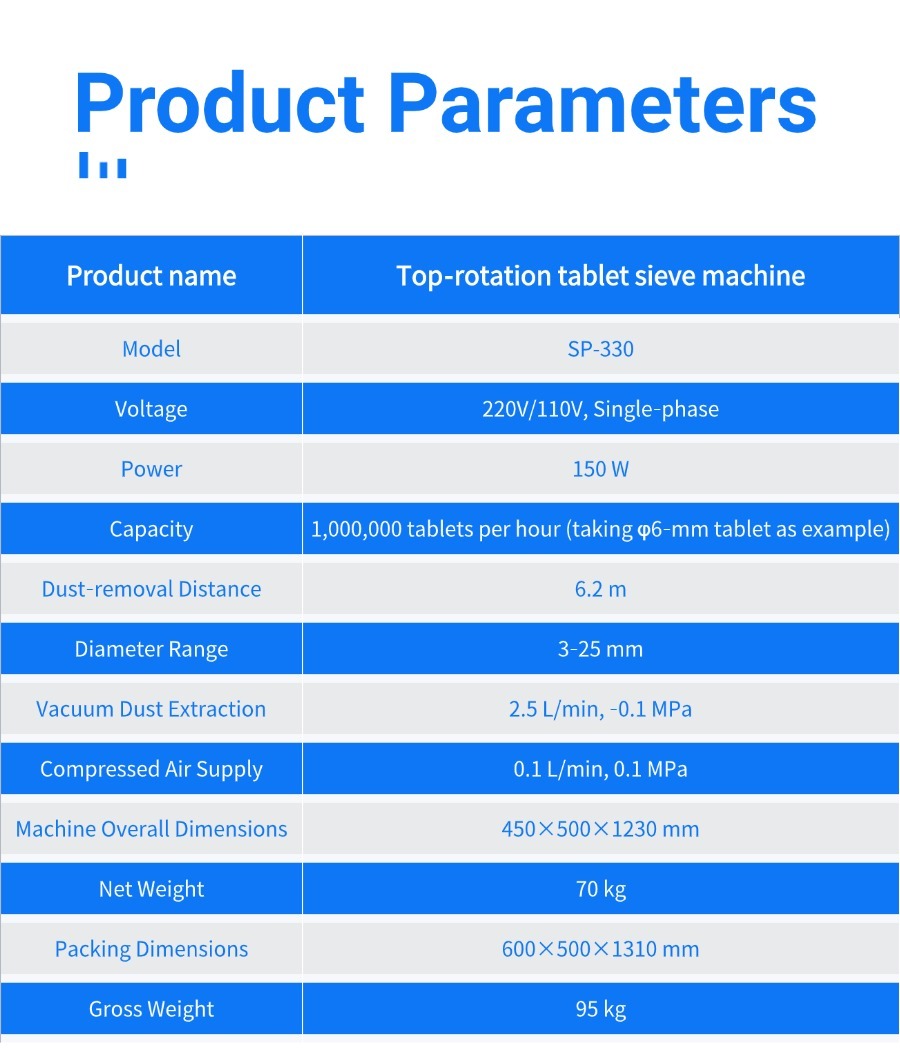 Product Parameters

| Product name | Top-rotation tablet sieve machine |
|---|---|
| Model | SP-330 |
| Voltage | 220V/110V, Single-phase |
| Power | 150 W |
| Capacity | 1,000,000 tablets per hour (taking φ6-mm tablet as example) |
| Dust-removal Distance | 6.2 m |
| Diameter Range | 3-25 mm |
| Vacuum Dust Extraction | 2.5 L/min, -0.1 MPa |
| Compressed Air Supply | 0.1 L/min, 0.1 MPa |
| Machine Overall Dimensions | 450×500×1230 mm |
| Net Weight | 70 kg |
| Packing Dimensions | 600×500×1310 mm |
| Gross Weight | 95 kg |